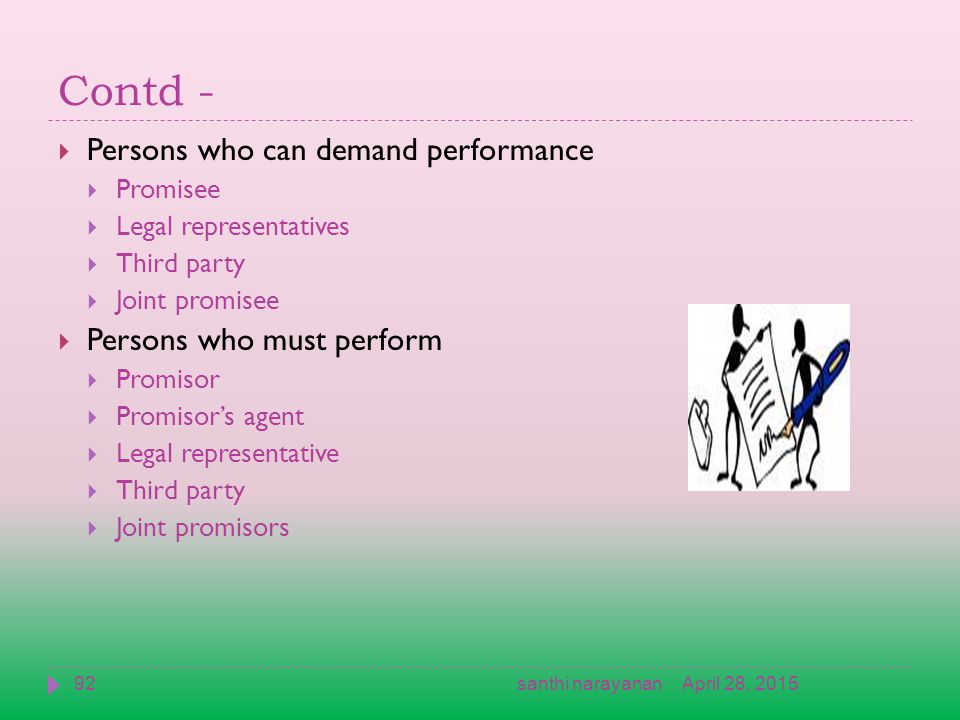 Contd -

Persons who can demand performance

Promisee

Legal representatives

Third party

Joint promisee

Persons who must perform

Promisor

Promisor's agent

Legal representative

Third party

Joint promisors

92 santhi narayanan April 28, 2015